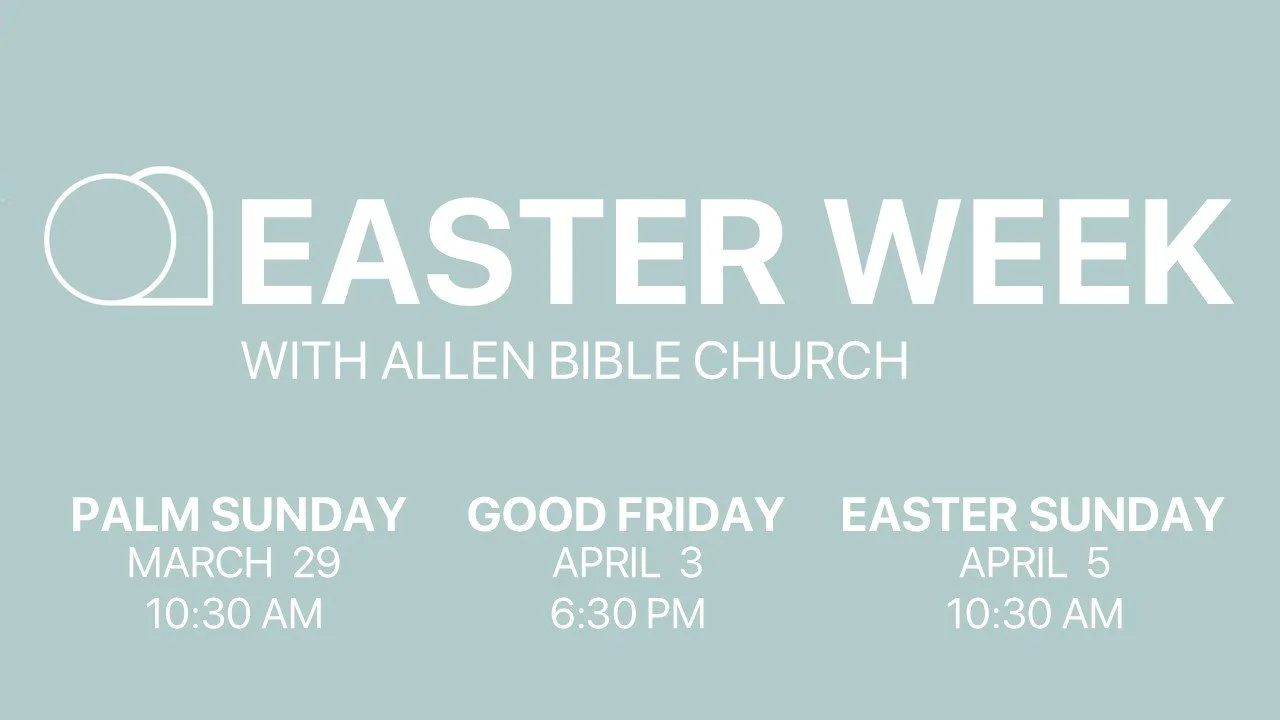 EASTER WEEK
WITH ALLEN BIBLE CHURCH

PALM SUNDAY
MARCH 29
10:30 AM

GOOD FRIDAY
APRIL 3
6:30 PM

EASTER SUNDAY
APRIL 5
10:30 AM